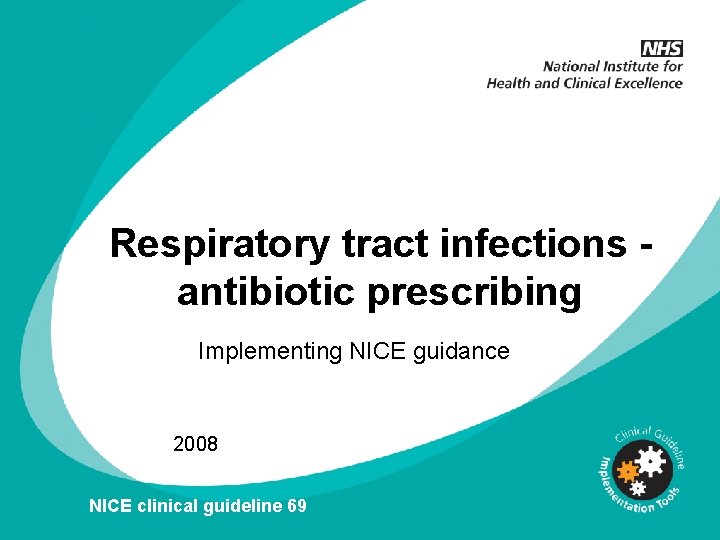 NHS
National Institute for Health and Clinical Excellence

Respiratory tract infections - antibiotic prescribing

Implementing NICE guidance

2008

Clinical Guideline Implementation Tools

NICE clinical guideline 69